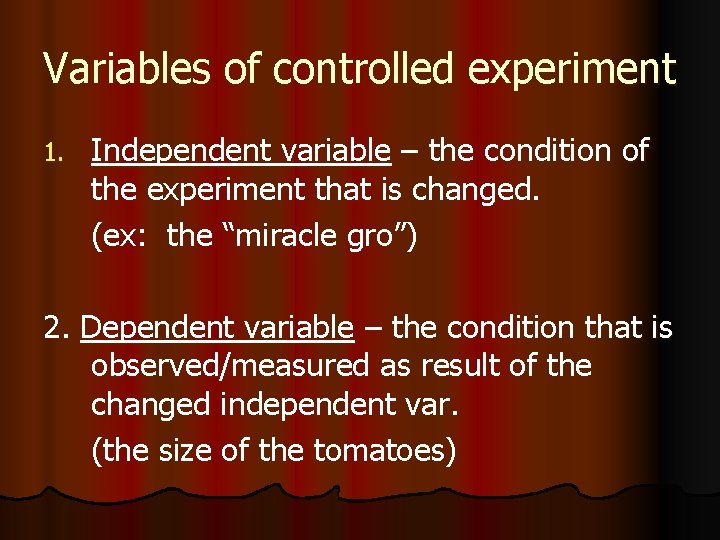 Variables of controlled experiment

1. Independent variable – the condition of the experiment that is changed.

(ex: the “miracle gro”)

2. Dependent variable – the condition that is observed/measured as result of the changed independent var.

(the size of the tomatoes)